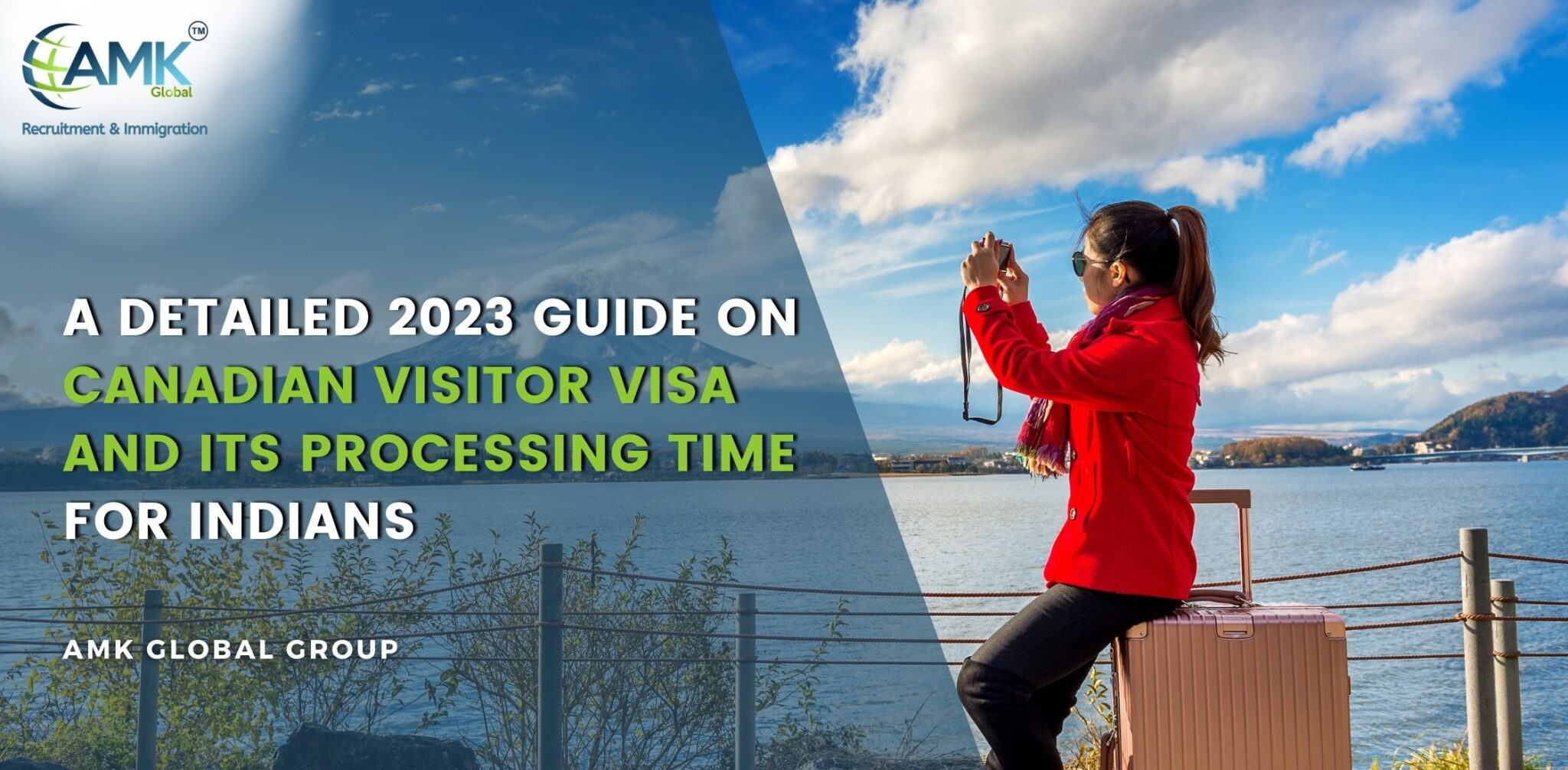 AMK™
Global
Recruitment & Immigration

A DETAILED 2023 GUIDE ON CANADIAN VISITOR VISA AND ITS PROCESSING TIME FOR INDIANS

AMK GLOBAL GROUP